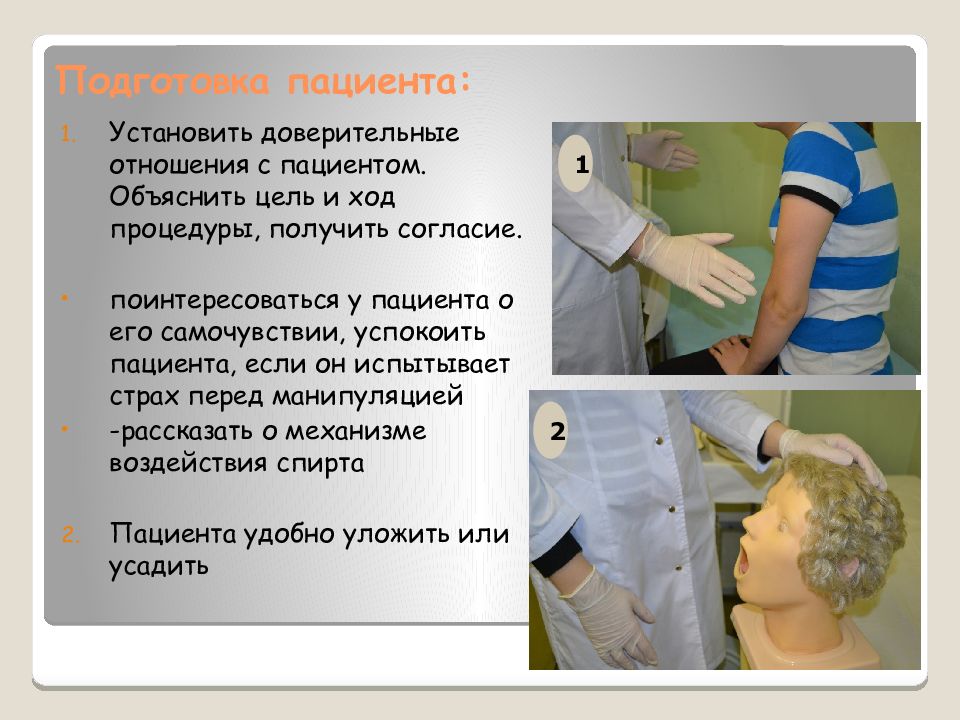 Подготовка пациента:

1. Установить доверительные отношения с пациентом. Объяснить цель и ход процедуры, получить согласие.

• поинтересоваться у пациента о его самочувствии, успокоить пациента, если он испытывает страх перед манипуляцией

• -рассказать о механизме воздействия спирта

2. Пациента удобно уложить или усадить

1

2